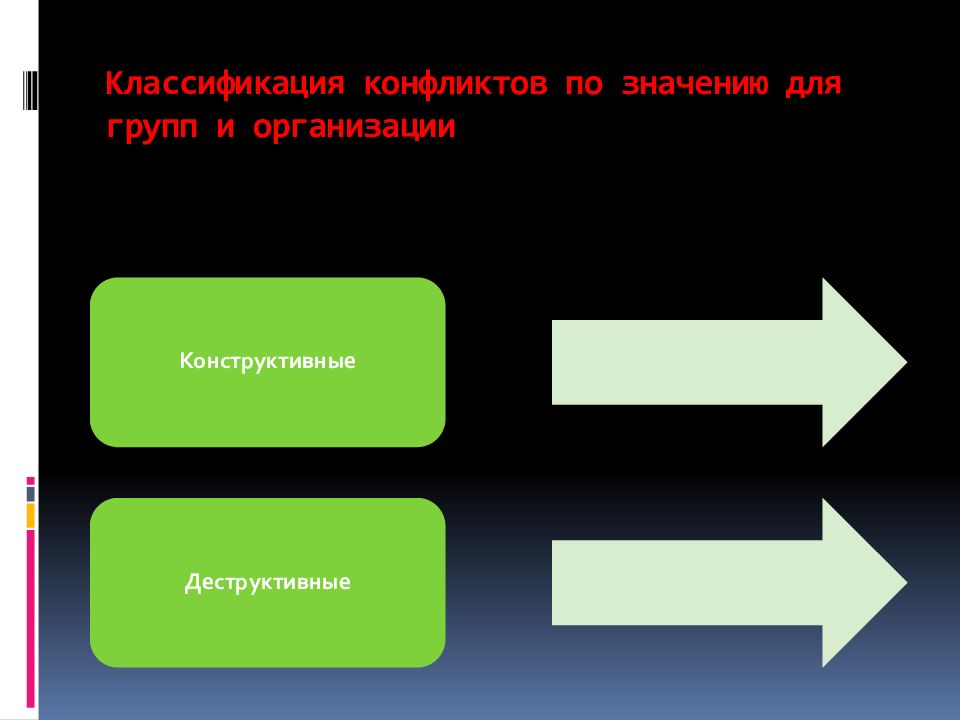 Классификация конфликтов по значению для групп и организации

Конструктивные

Деструктивные